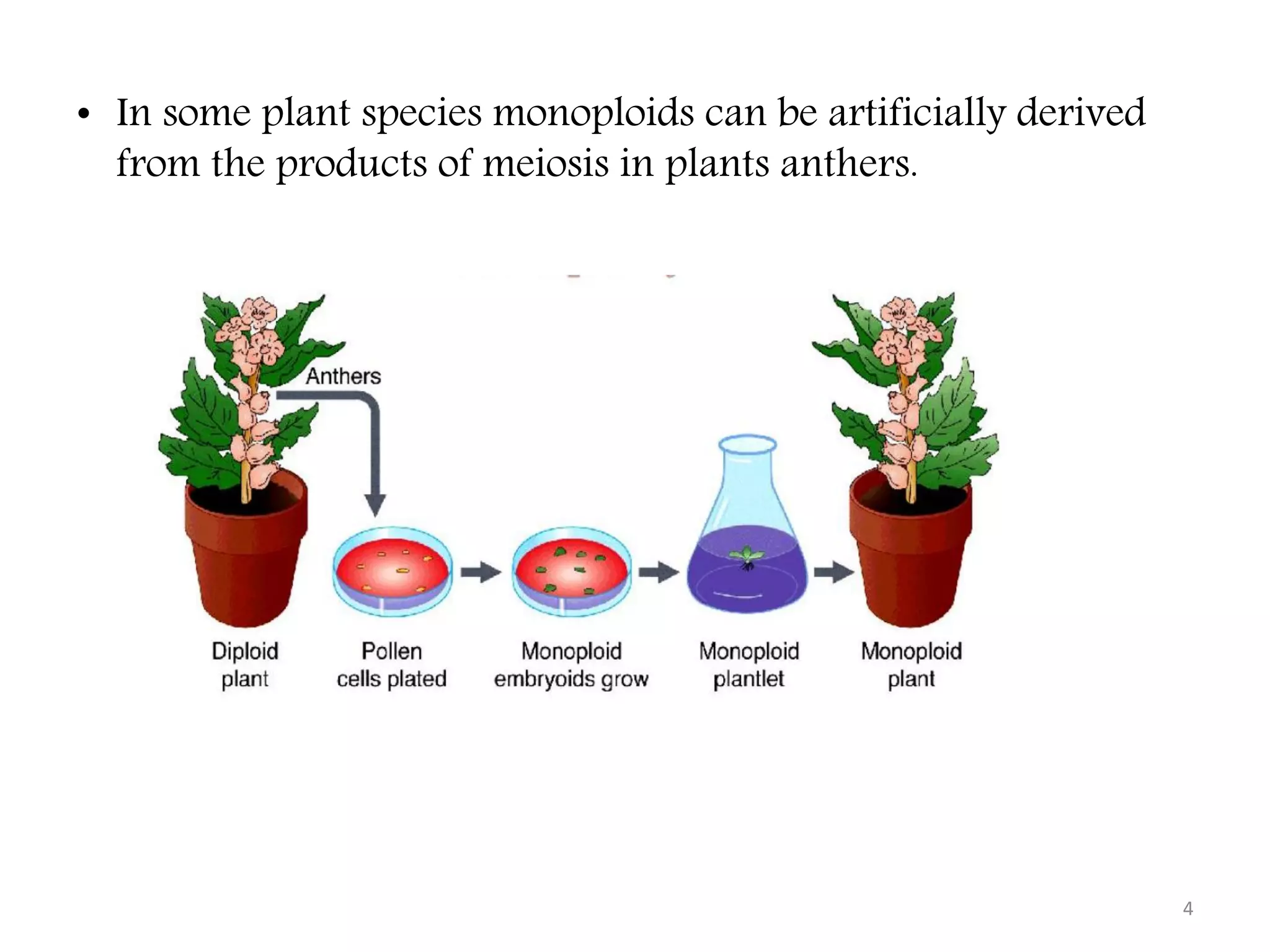 • In some plant species monoploids can be artificially derived from the products of meiosis in plants anthers.

Anthers

Diploid plant

Pollen cells plated

Monoploid embryoids grow

Monoploid plantlet

Monoploid plant

4